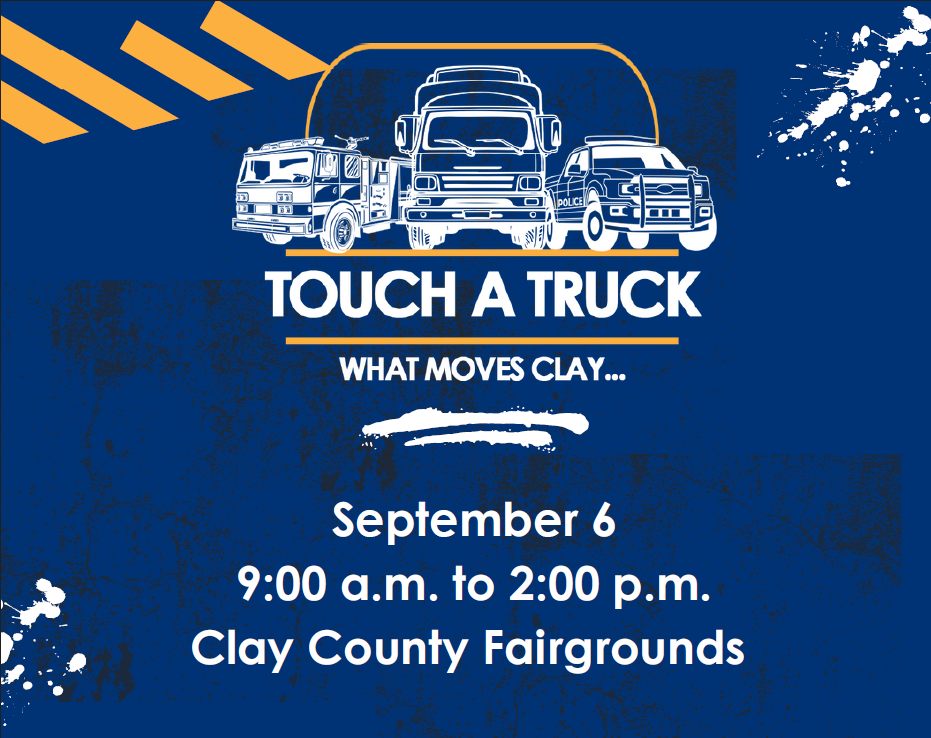 POLICE

TOUCH A TRUCK

WHAT MOVES CLAY...

September 6
9:00 a.m. to 2:00 p.m.
Clay County Fairgrounds